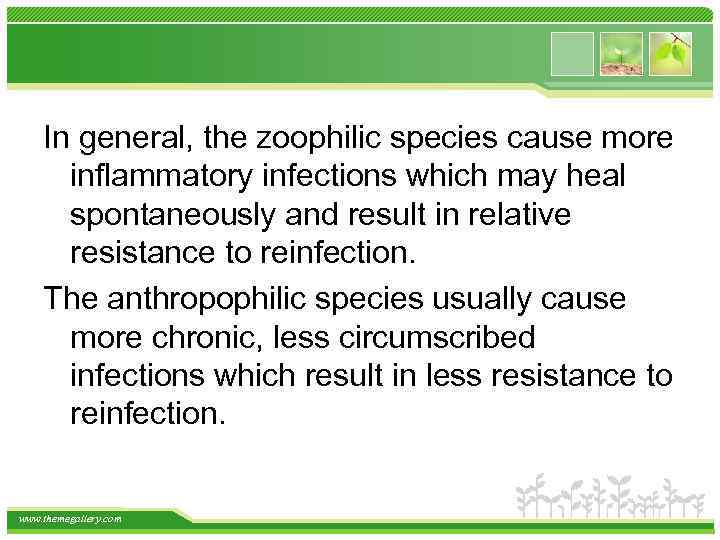 In general, the zoophilic species cause more inflammatory infections which may heal spontaneously and result in relative resistance to reinfection.

The anthropophilic species usually cause more chronic, less circumscribed infections which result in less resistance to reinfection.

www.themegallery.com